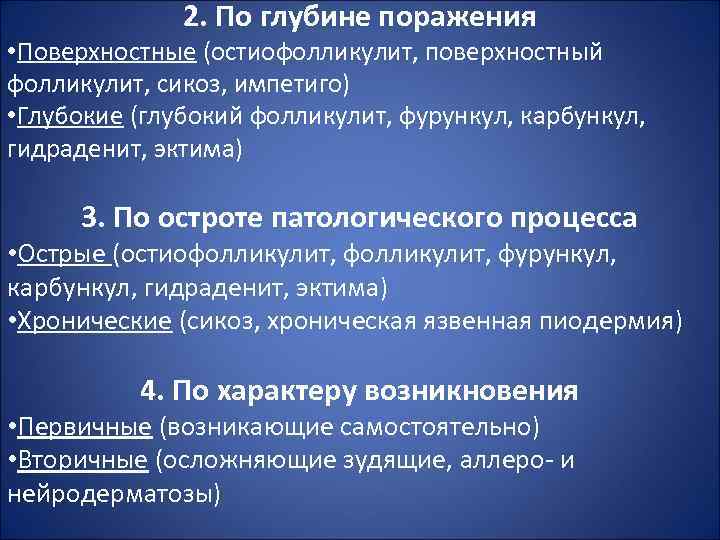 2. По глубине поражения
•Поверхностные (остиофолликулит, поверхностный фолликулит, сикоз, импетиго)
•Глубокие (глубокий фолликулит, фурункул, карбункул, гидраденит, эктима)

3. По остроте патологического процесса
•Острые (остиофолликулит, фолликулит, фурункул, карбункул, гидраденит, эктима)
•Хронические (сикоз, хроническая язвенная пиодермия)

4. По характеру возникновения
•Первичные (возникающие самостоятельно)
•Вторичные (осложняющие зудящие, аллеро- и нейродерматозы)